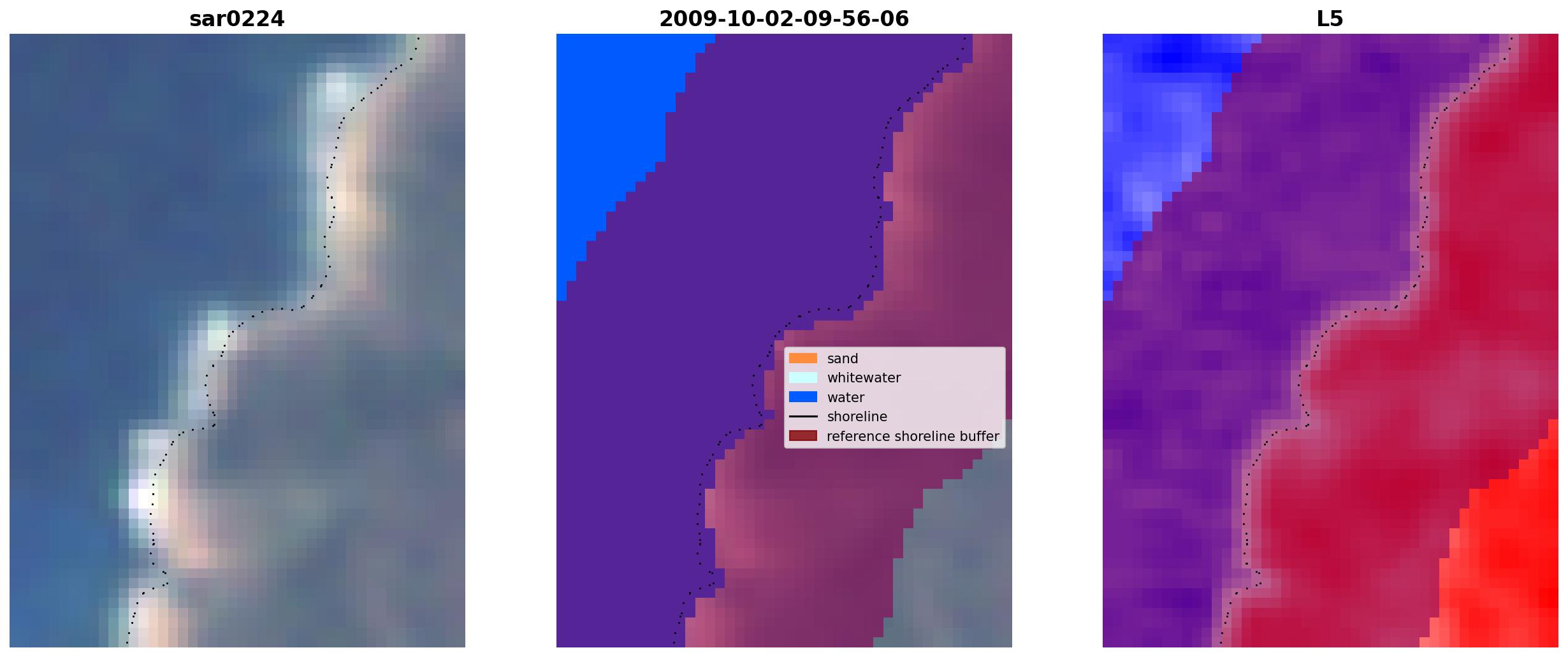 sar0224

2009-10-02-09-56-06

sand
whitewater
water
shoreline
reference shoreline buffer

L5